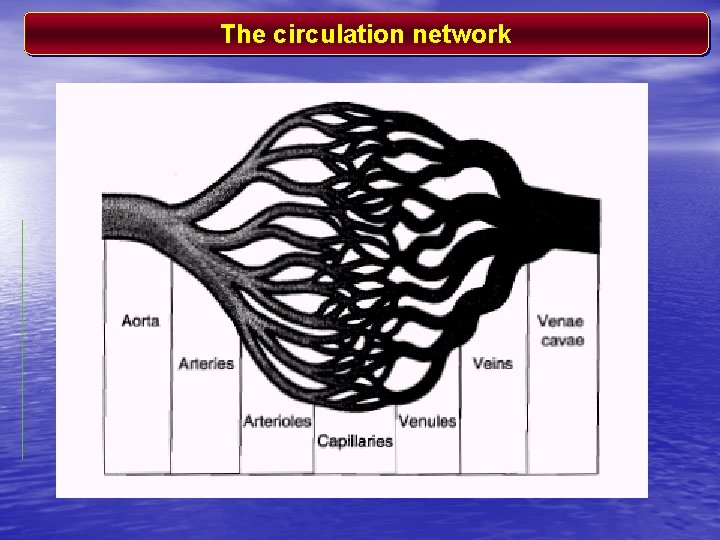 The circulation network

Aorta

Arteries

Arterioles

Capillaries

Venules

Veins

Venae cavae